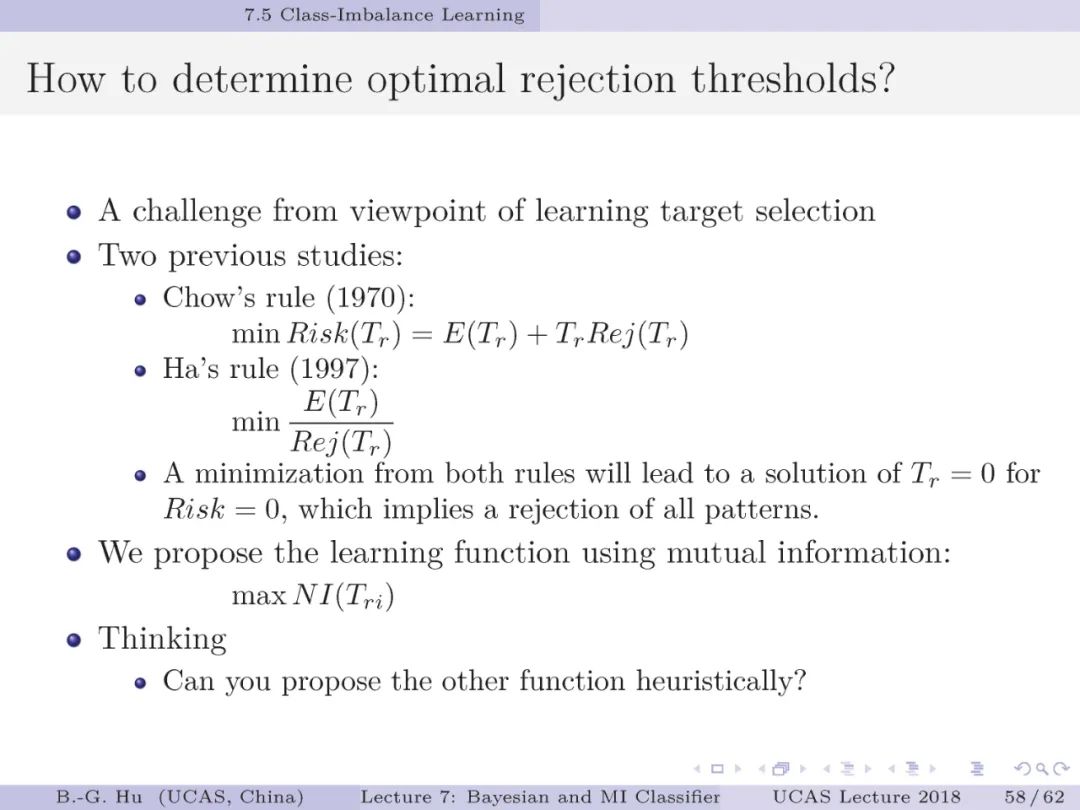 7.5 Class-Imbalance Learning

How to determine optimal rejection thresholds?

- A challenge from viewpoint of learning target selection
- Two previous studies:
  - Chow's rule (1970):
    $\min Risk(T_r) = E(T_r) + T_r Rej(T_r)$
  - Ha's rule (1997):
    $\min \frac{E(T_r)}{Rej(T_r)}$
  - A minimization from both rules will lead to a solution of $T_r = 0$ for $Risk = 0$, which implies a rejection of all patterns.
- We propose the learning function using mutual information:
  $\max NI(T_{ri})$
- Thinking
  - Can you propose the other function heuristically?

B.-G. Hu (UCAS, China) Lecture 7: Bayesian and MI Classifier UCAS Lecture 2018 58 / 62